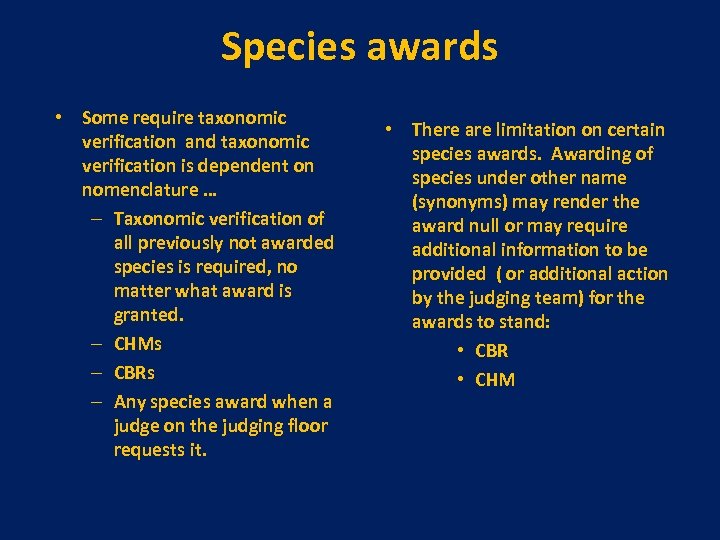 Species awards

• Some require taxonomic verification and taxonomic verification is dependent on nomenclature …
– Taxonomic verification of all previously not awarded species is required, no matter what award is granted.
– CHMs
– CBRs
– Any species award when a judge on the judging floor requests it.

• There are limitation on certain species awards. Awarding of species under other name (synonyms) may render the award null or may require additional information to be provided ( or additional action by the judging team) for the awards to stand:
• CBR
• CHM